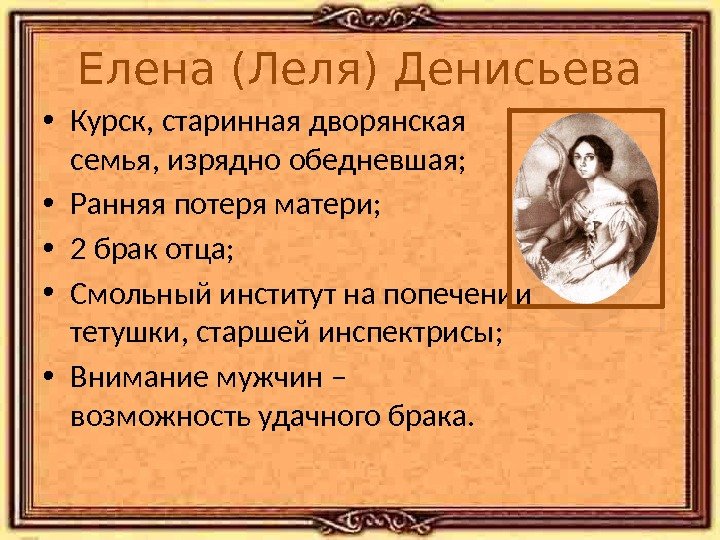 Елена (Леля) Денисьева

• Курск, старинная дворянская семья, изрядно обедневшая;
• Ранняя потеря матери;
• 2 брак отца;
• Смольный институт на попечении тетушки, старшей инспектрисы;
• Внимание мужчин – возможность удачного брака.